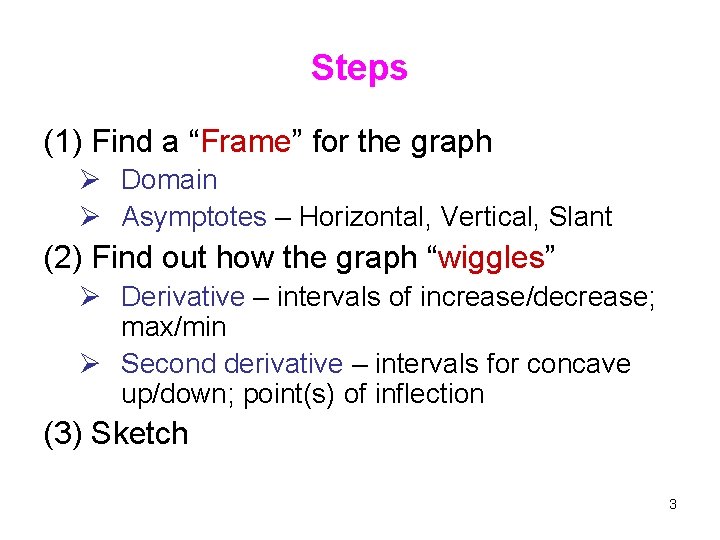 Steps

(1) Find a “Frame” for the graph
➢ Domain
➢ Asymptotes – Horizontal, Vertical, Slant

(2) Find out how the graph “wiggles”
➢ Derivative – intervals of increase/decrease; max/min
➢ Second derivative – intervals for concave up/down; point(s) of inflection

(3) Sketch

3